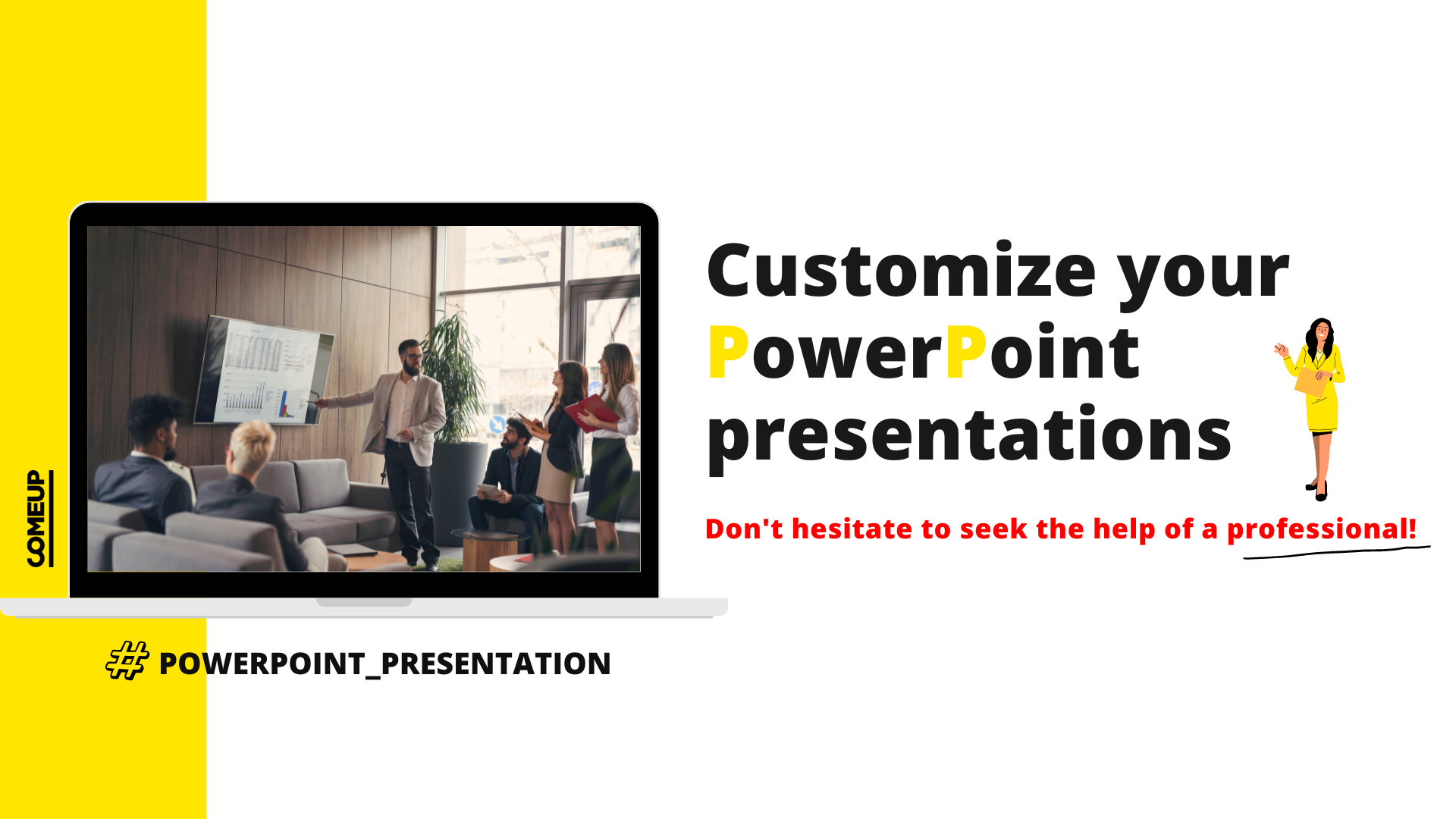 COMEUP

Customize your PowerPoint presentations

Don't hesitate to seek the help of a professional!

# POWERPOINT_PRESENTATION